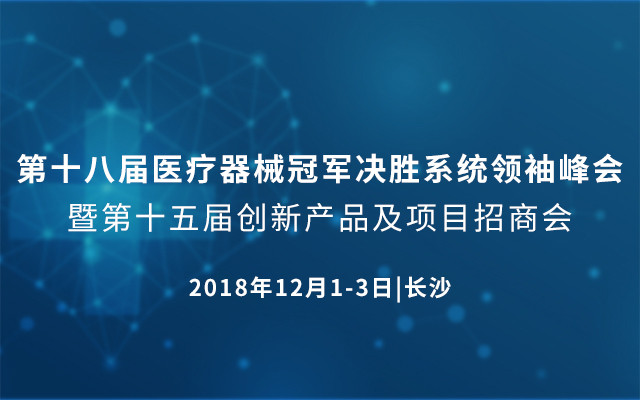 第十八届医疗器械冠军决胜系统领袖峰会
暨第十五届创新产品及项目招商会

2018年12月1-3日|长沙